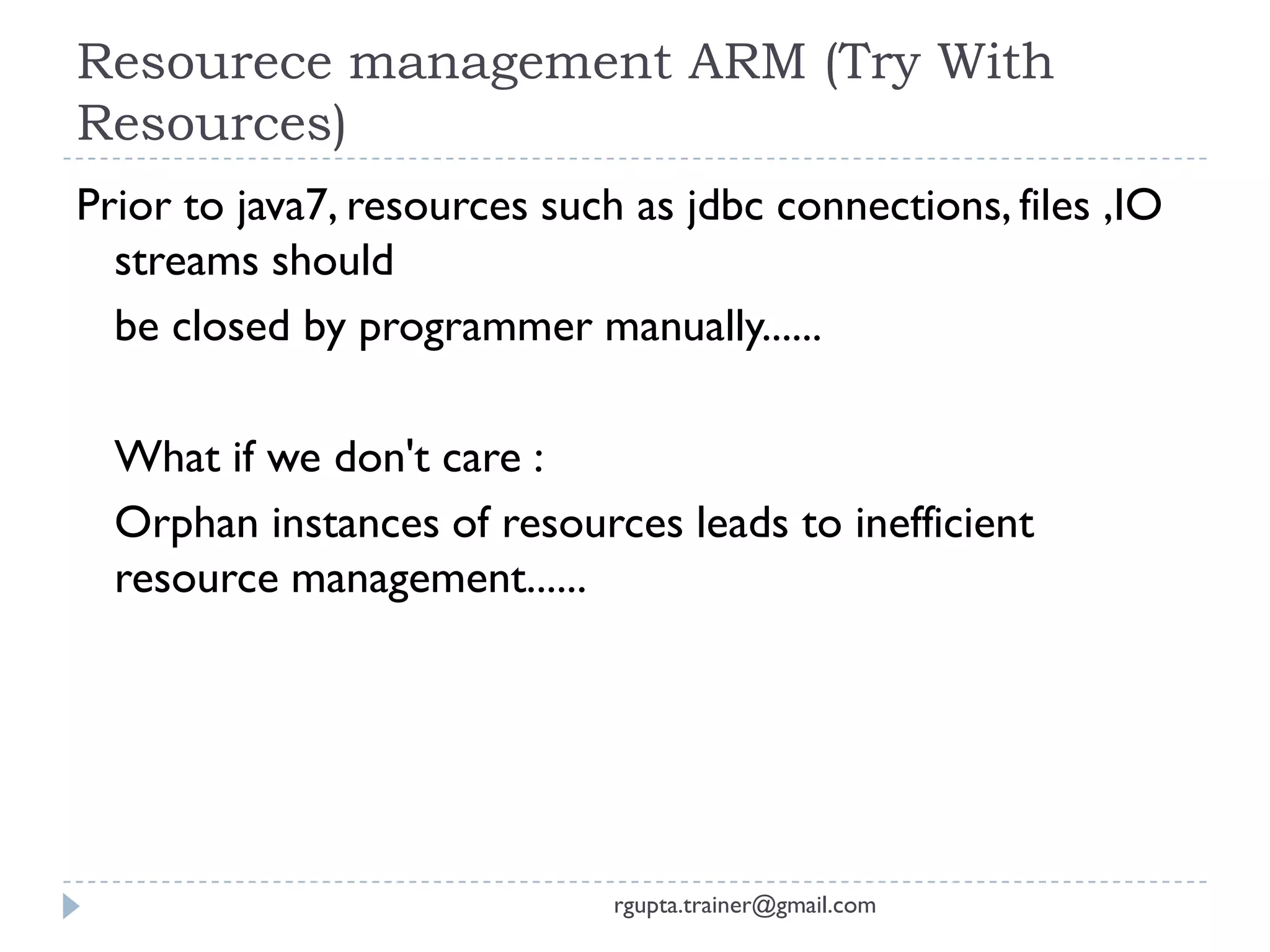 Resourece management ARM (Try With Resources)

Prior to java7, resources such as jdbc connections, files ,IO streams should

be closed by programmer manually......

What if we don't care :

Orphan instances of resources leads to inefficient resource management......

rgupta.trainer@gmail.com